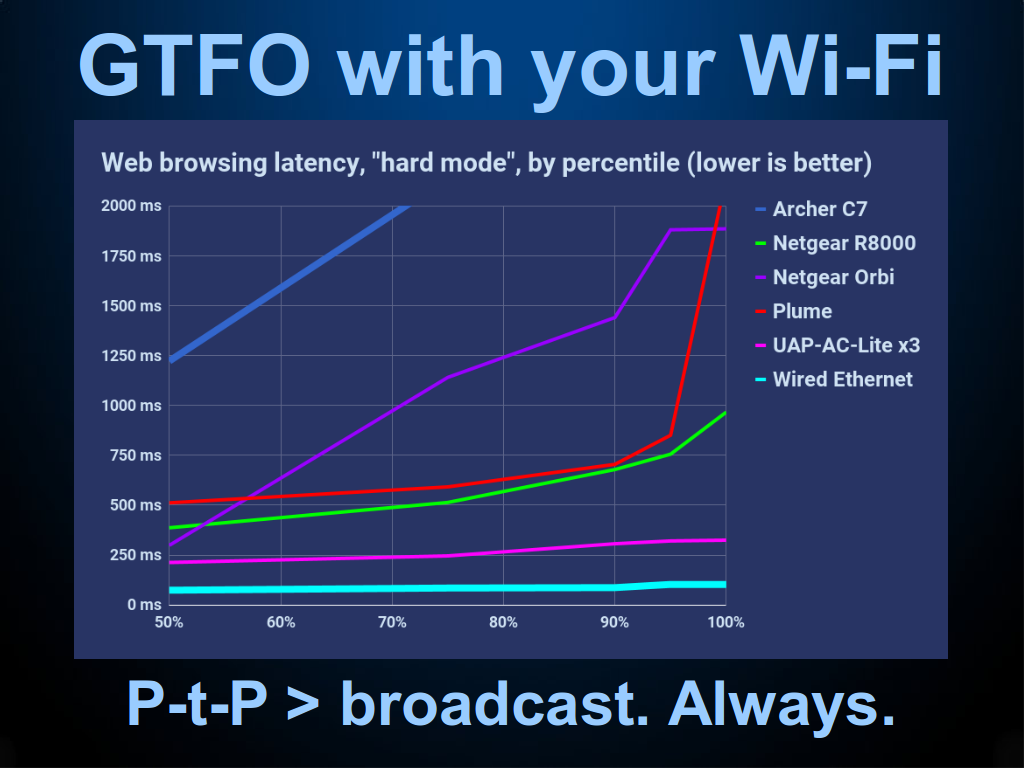 GTFO with your Wi-Fi

Web browsing latency, "hard mode", by percentile (lower is better)

2000 ms
1750 ms
1500 ms
1250 ms
1000 ms
750 ms
500 ms
250 ms
0 ms

50%
60%
70%
80%
90%
100%

Archer C7
Netgear R8000
Netgear Orbi
Plume
UAP-AC-Lite x3
Wired Ethernet

P-t-P > broadcast. Always.